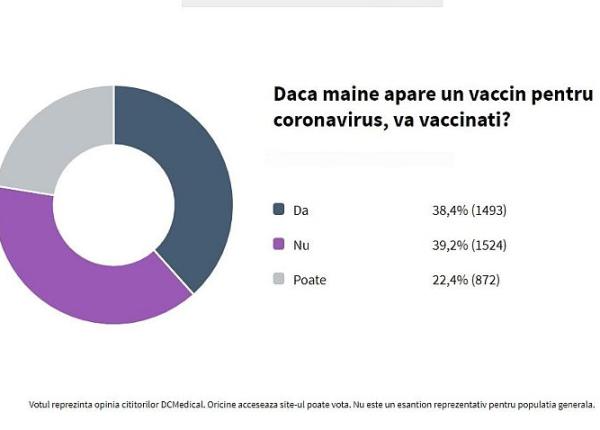 Daca maine apare un vaccin pentru coronavirus, va vaccinati?

Da 38,4% (1493)

Nu 39,2% (1524)

Poate 22,4% (872)

Votul reprezinta opinia cititorilor DCMedical. Oricine acceseaza site-ul poate vota. Nu este un esantion reprezentativ pentru populatia generala.